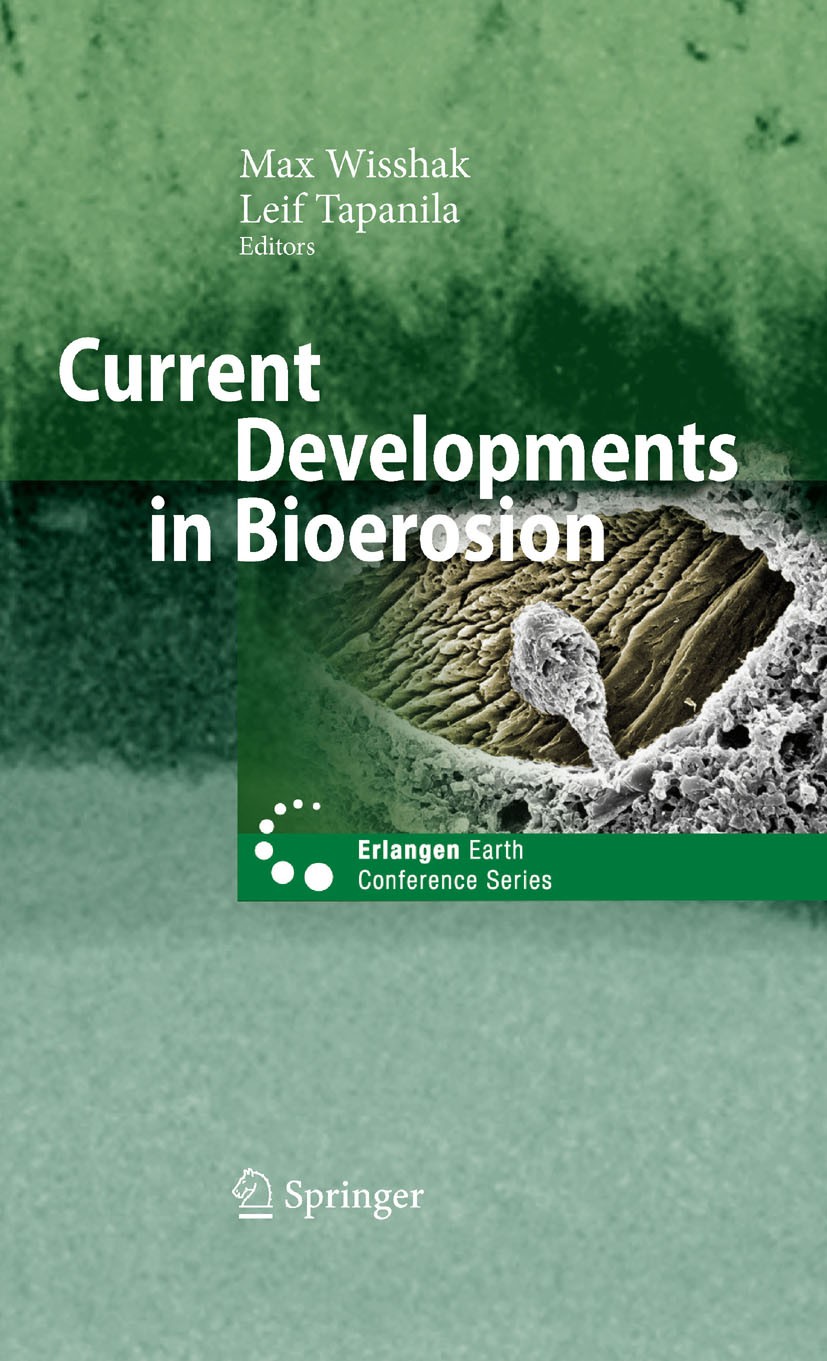 Max Wisshak
Leif Tapanila
Editors

Current Developments in Bioerosion

Erlangen Earth Conference Series

Springer